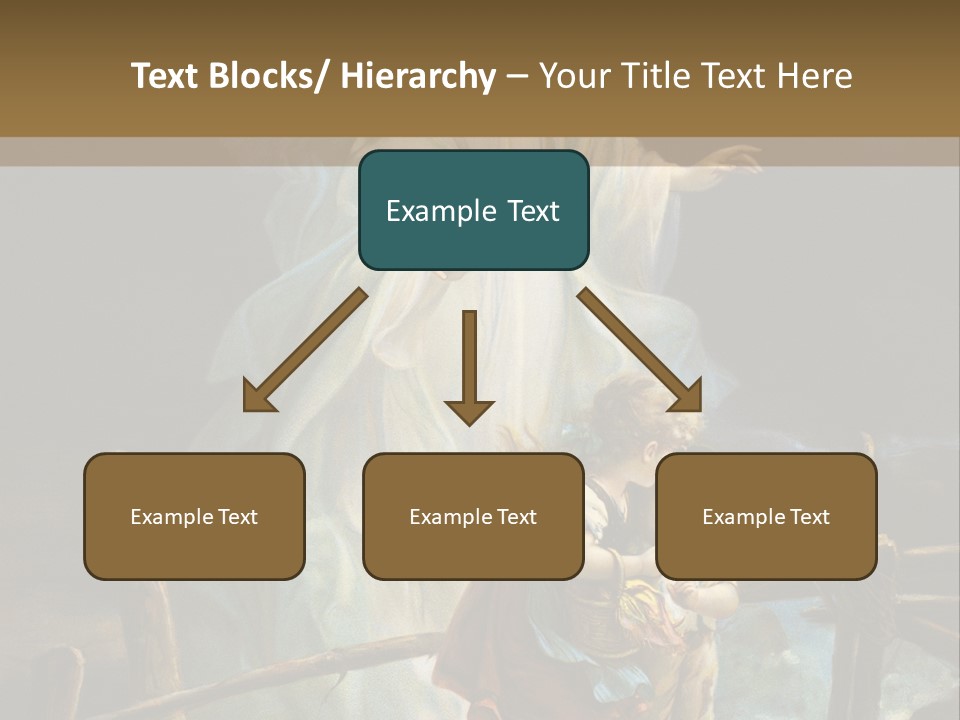 Text Blocks/ Hierarchy – Your Title Text Here

Example Text

Example Text

Example Text

Example Text